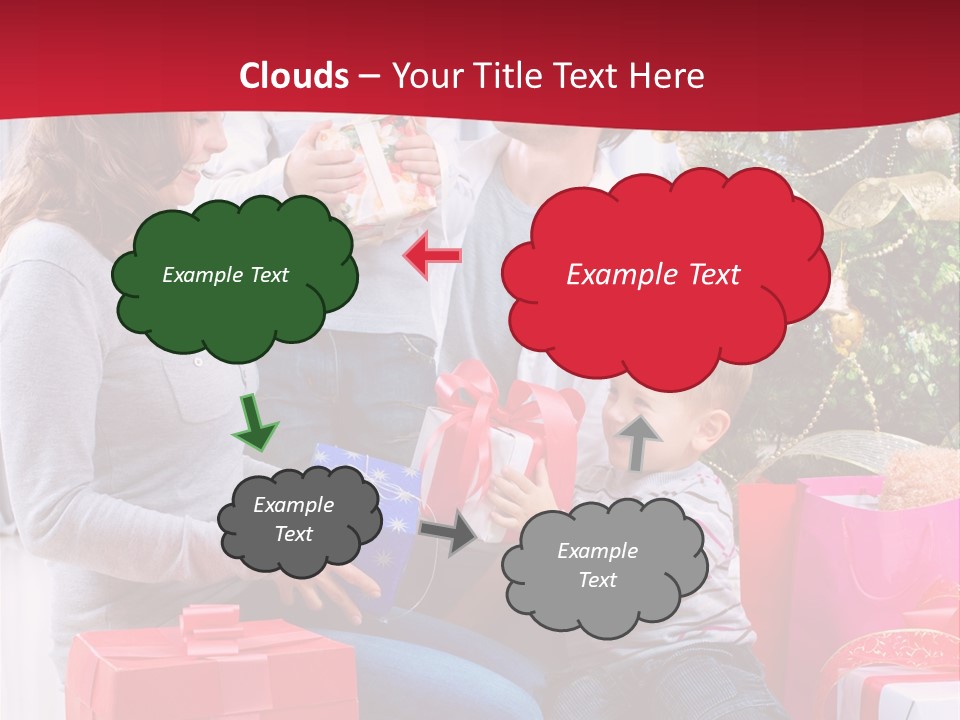 Clouds – Your Title Text Here

Example Text

Example Text

Example Text

Example Text